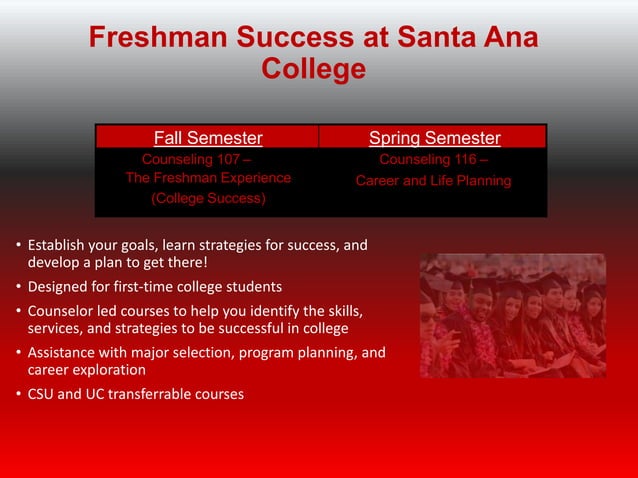 Freshman Success at Santa Ana College

| Fall Semester | Spring Semester |
|---|---|
| Counseling 107 – The Freshman Experience (College Success) | Counseling 116 – Career and Life Planning |

• Establish your goals, learn strategies for success, and develop a plan to get there!
• Designed for first-time college students
• Counselor led courses to help you identify the skills, services, and strategies to be successful in college
• Assistance with major selection, program planning, and career exploration
• CSU and UC transferrable courses